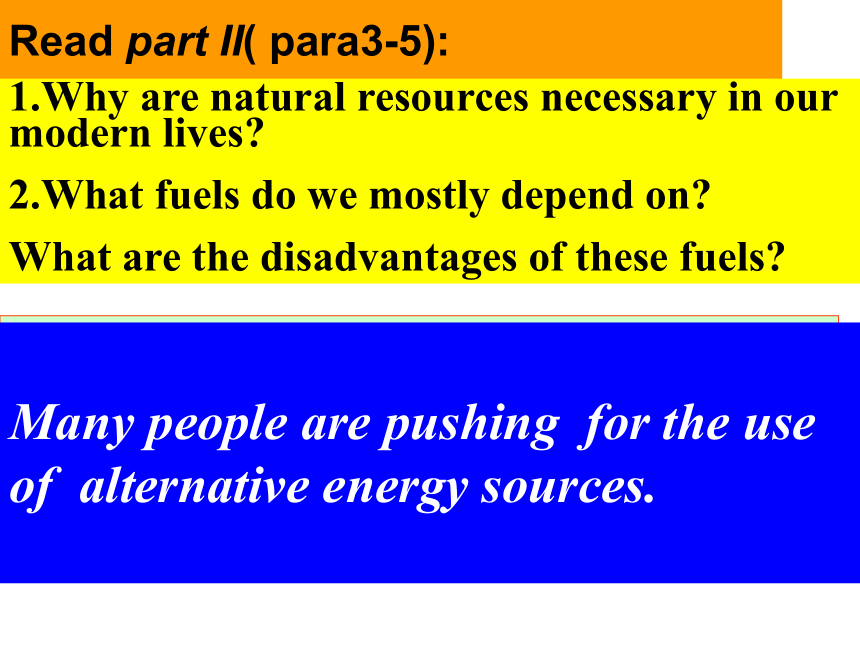 Read part II( para3-5):

1.Why are natural resources necessary in our modern lives?

2.What fuels do we mostly depend on?

What are the disadvantages of these fuels?

Many people are pushing for the use of alternative energy sources.